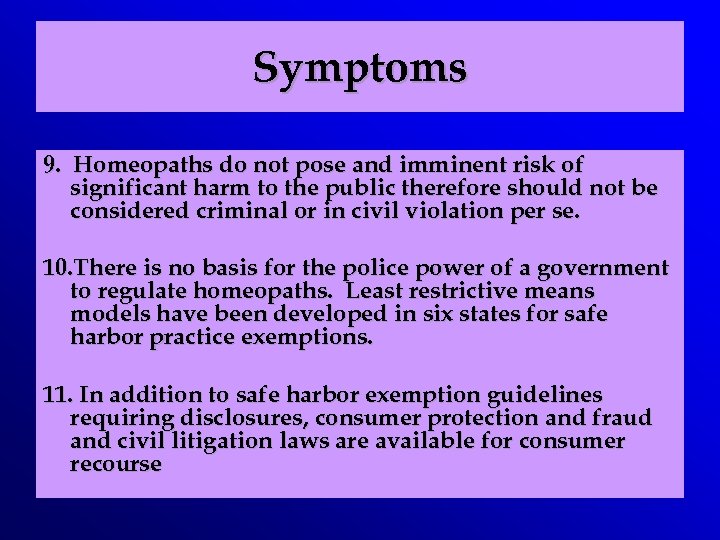 Symptoms

9. Homeopaths do not pose and imminent risk of significant harm to the public therefore should not be considered criminal or in civil violation per se.

10.There is no basis for the police power of a government to regulate homeopaths. Least restrictive means models have been developed in six states for safe harbor practice exemptions.

11. In addition to safe harbor exemption guidelines requiring disclosures, consumer protection and fraud and civil litigation laws are available for consumer recourse